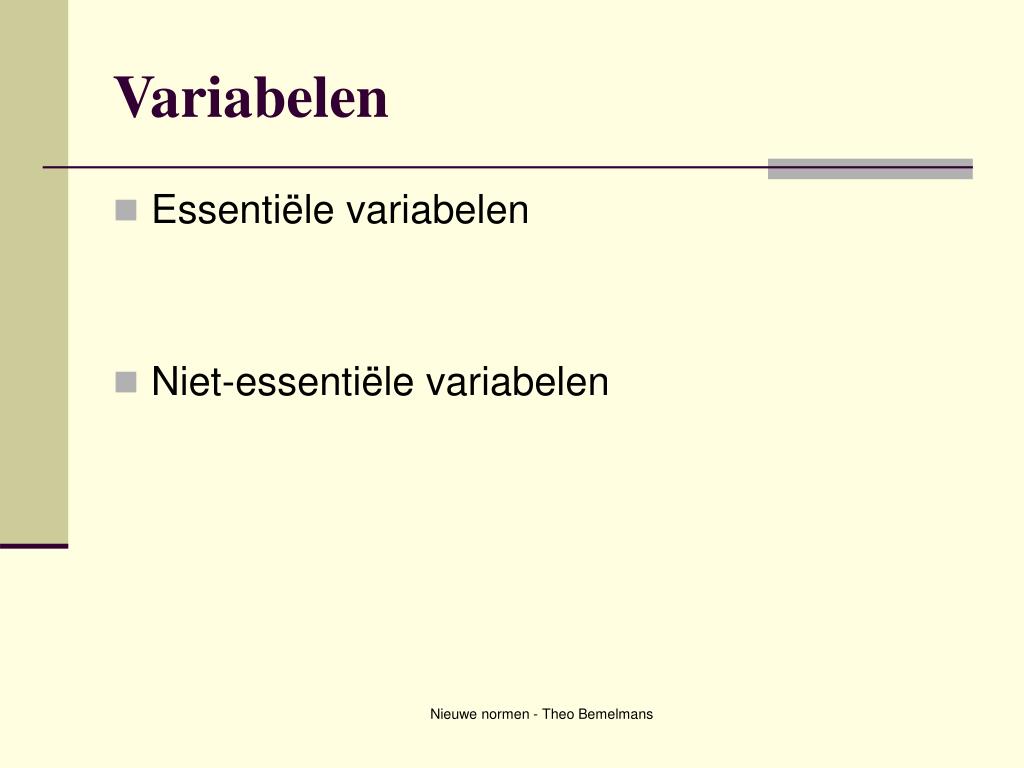 Variabelen

Essentiële variabelen

Niet-essentiële variabelen

Nieuwe normen - Theo Bemelmans